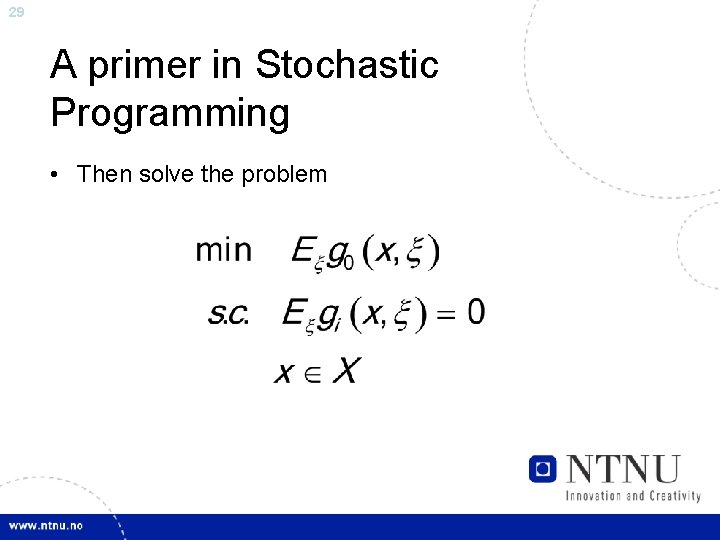 29

A primer in Stochastic Programming

• Then solve the problem

$\min \quad E_{\xi} g_0(x, \xi)$

$s.c. \quad E_{\xi} g_i(x, \xi) = 0$

$x \in X$

NTNU
Innovation and Creativity

www.ntnu.no